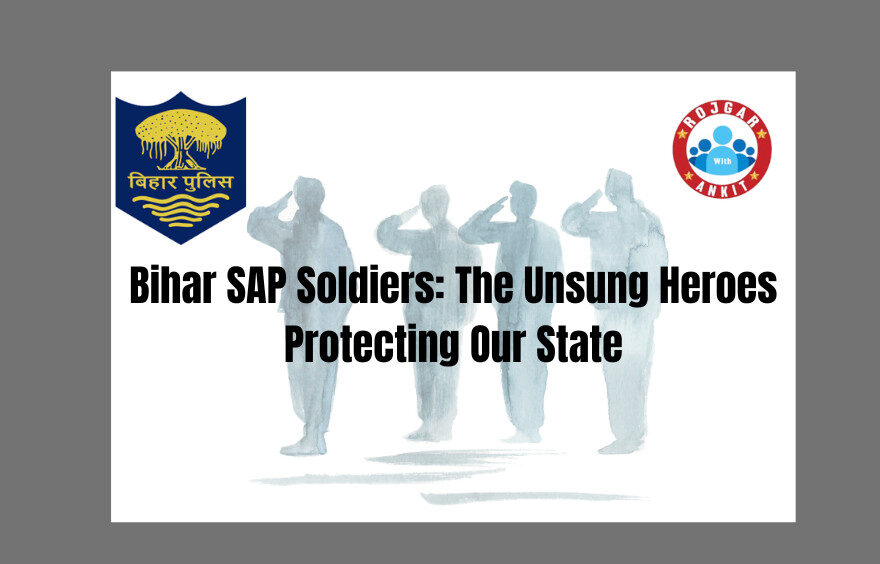 बिहार पुलिस

ROJGAR
With
ANKIT

Bihar SAP Soldiers: The Unsung Heroes Protecting Our State